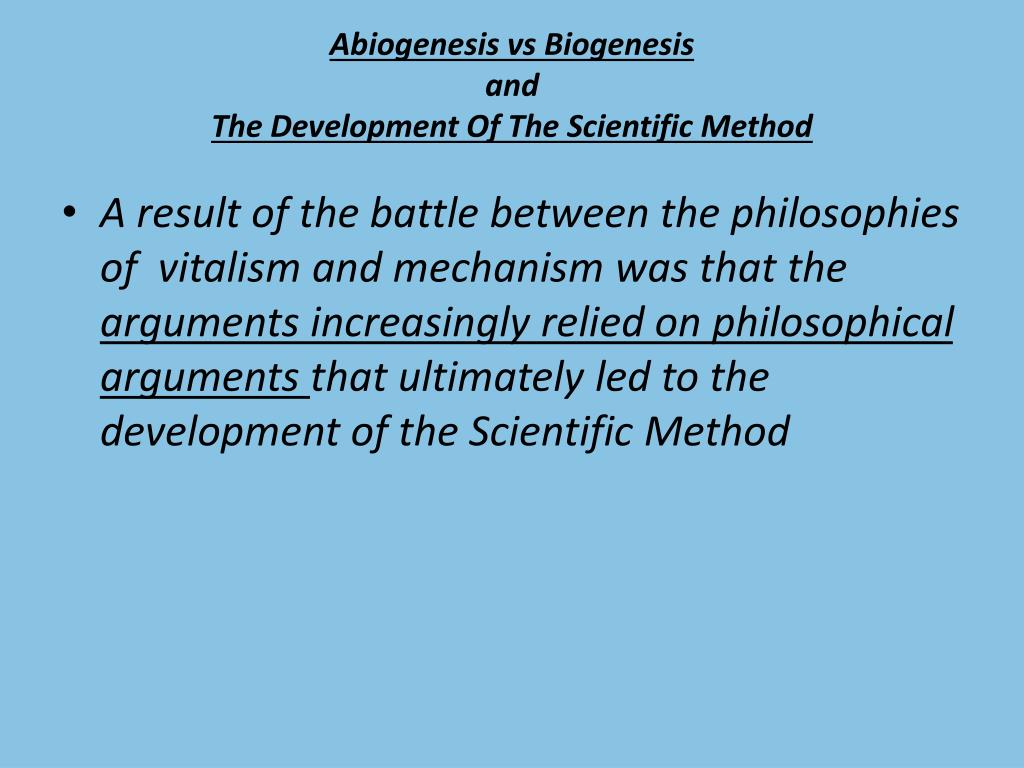 Abiogenesis vs Biogenesis
and
The Development Of The Scientific Method

• A result of the battle between the philosophies of vitalism and mechanism was that the arguments increasingly relied on philosophical arguments that ultimately led to the development of the Scientific Method